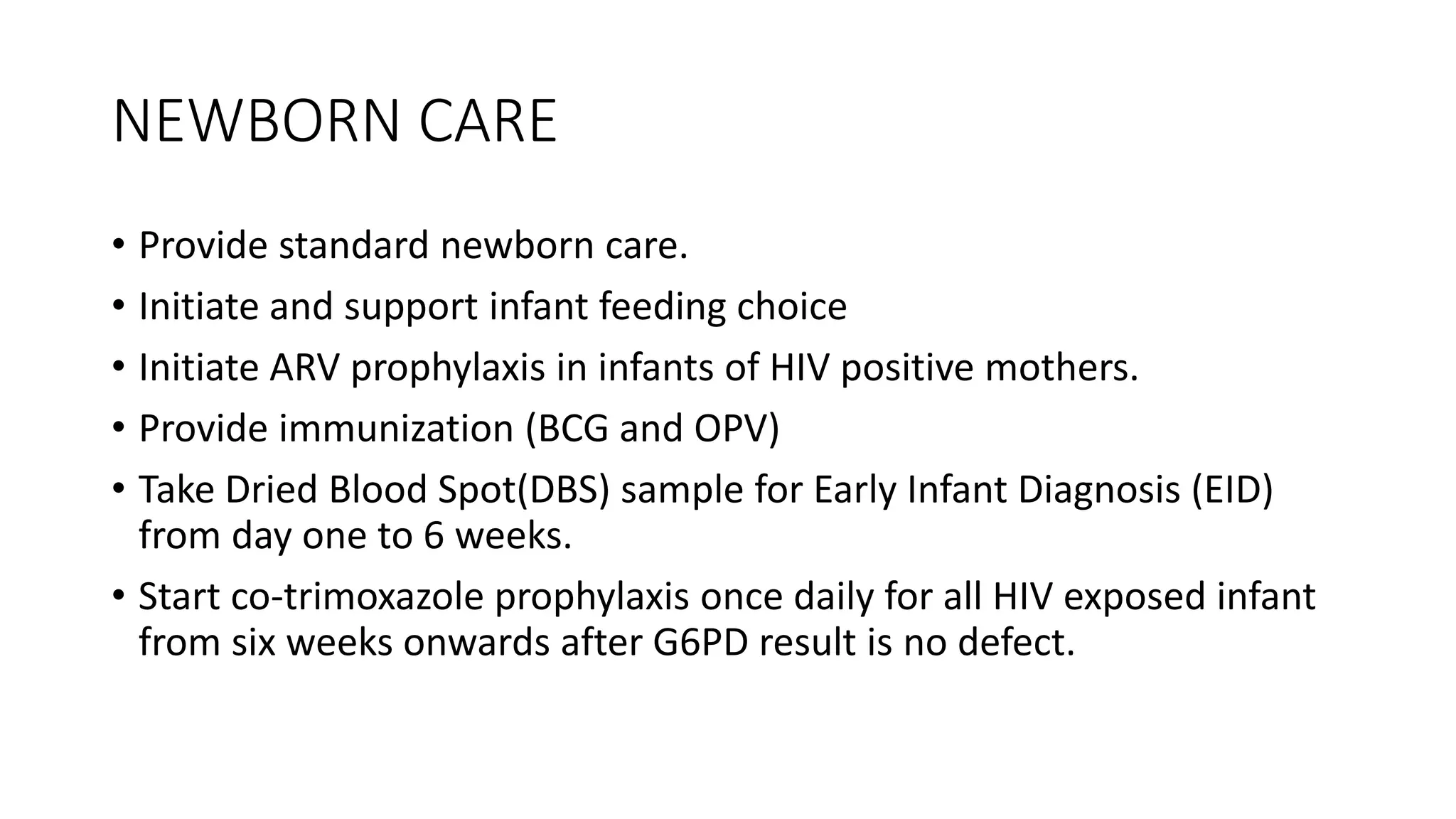 NEWBORN CARE

• Provide standard newborn care.
• Initiate and support infant feeding choice
• Initiate ARV prophylaxis in infants of HIV positive mothers.
• Provide immunization (BCG and OPV)
• Take Dried Blood Spot(DBS) sample for Early Infant Diagnosis (EID) from day one to 6 weeks.
• Start co-trimoxazole prophylaxis once daily for all HIV exposed infant from six weeks onwards after G6PD result is no defect.